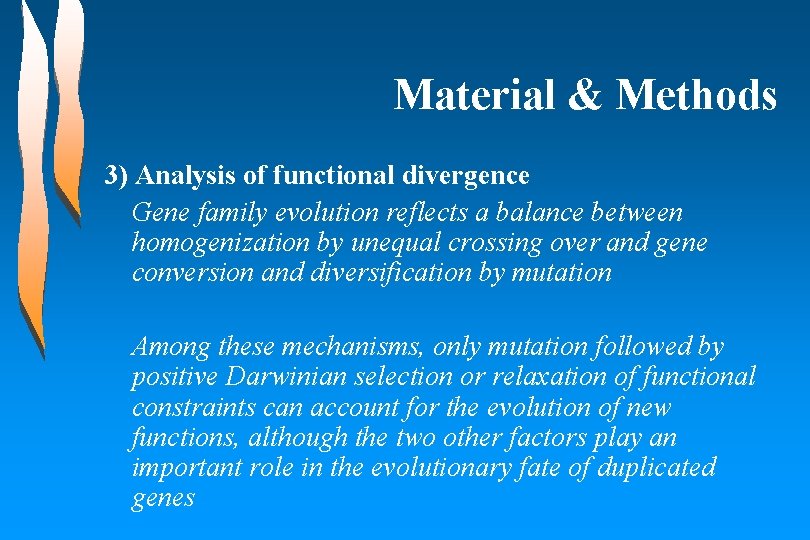 Material & Methods

3) Analysis of functional divergence

Gene family evolution reflects a balance between homogenization by unequal crossing over and gene conversion and diversification by mutation

Among these mechanisms, only mutation followed by positive Darwinian selection or relaxation of functional constraints can account for the evolution of new functions, although the two other factors play an important role in the evolutionary fate of duplicated genes